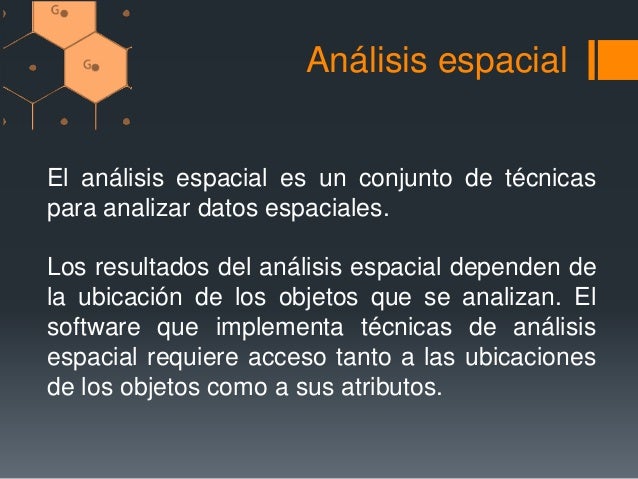 G G

Análisis espacial

El análisis espacial es un conjunto de técnicas para analizar datos espaciales.

Los resultados del análisis espacial dependen de la ubicación de los objetos que se analizan. El software que implementa técnicas de análisis espacial requiere acceso tanto a las ubicaciones de los objetos como a sus atributos.